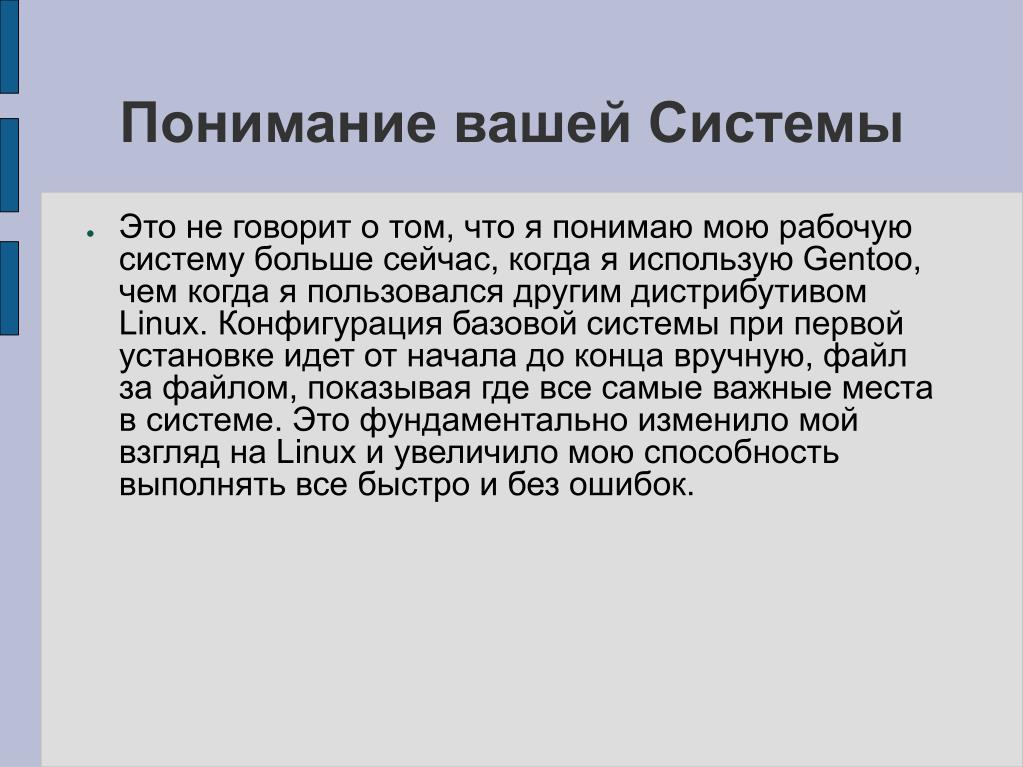 Понимание вашей Системы

● Это не говорит о том, что я понимаю мою рабочую систему больше сейчас, когда я использую Gentoo, чем когда я пользовался другим дистрибутивом Linux. Конфигурация базовой системы при первой установке идет от начала до конца вручную, файл за файлом, показывая где все самые важные места в системе. Это фундаментально изменило мой взгляд на Linux и увеличило мою способность выполнять все быстро и без ошибок.